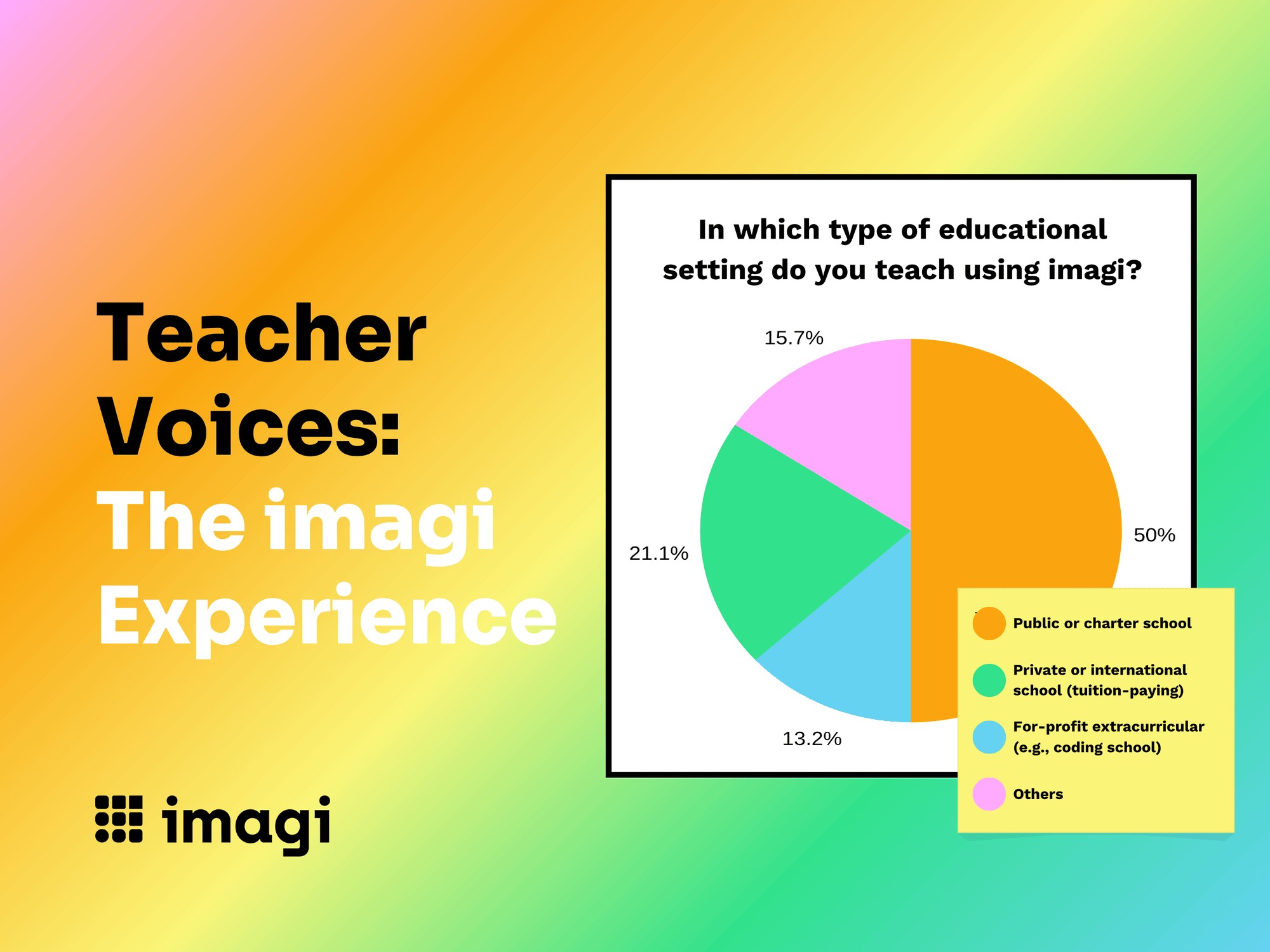 Teacher Voices: The imagi Experience

imagi

In which type of educational setting do you teach using imagi?

15.7%

50%

21.1%

13.2%

Public or charter school

Private or international school (tuition-paying)

For-profit extracurricular (e.g., coding school)

Others